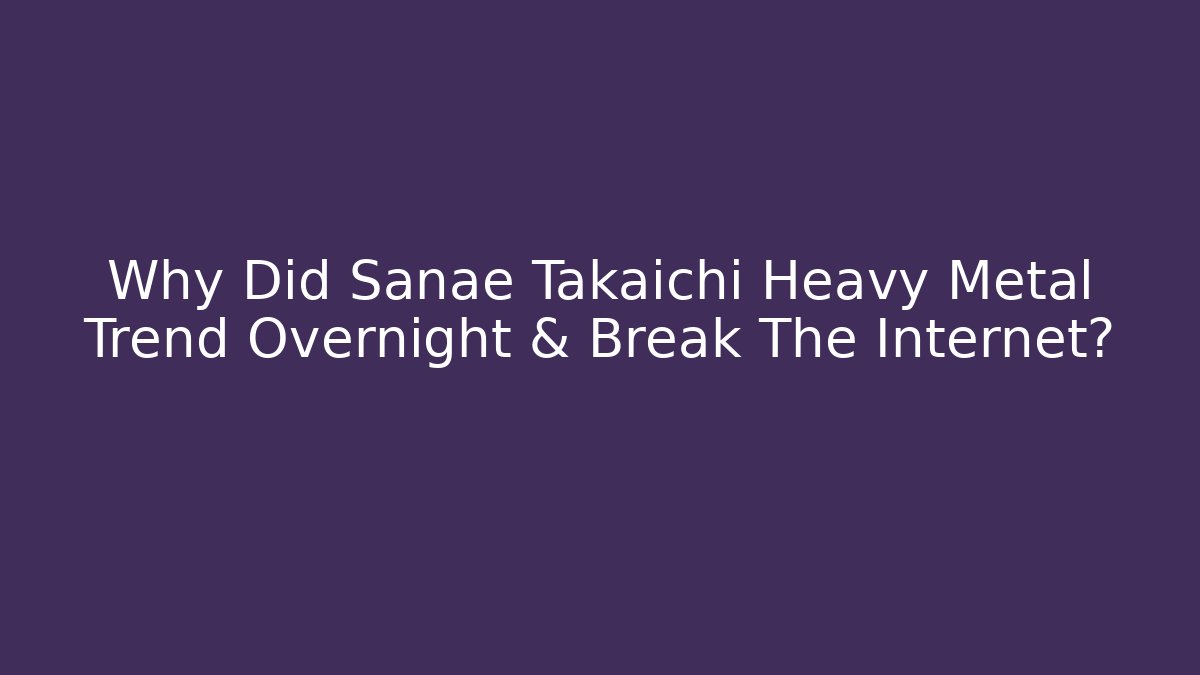 Why Did Sanae Takaichi Heavy Metal Trend Overnight & Break The Internet?